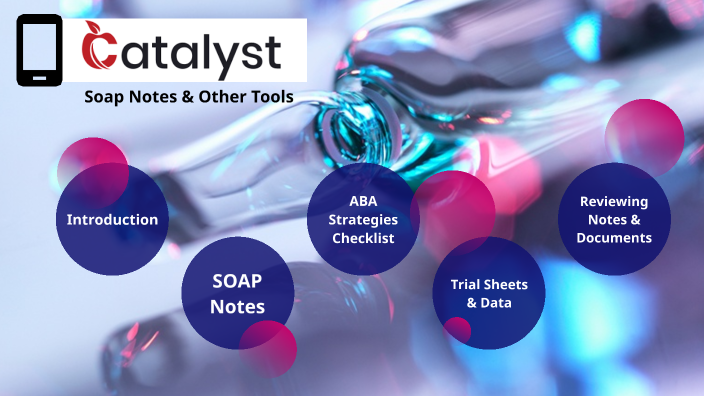 Catalyst

Soap Notes & Other Tools

Introduction

SOAP Notes

ABA Strategies Checklist

Trial Sheets & Data

Reviewing Notes & Documents